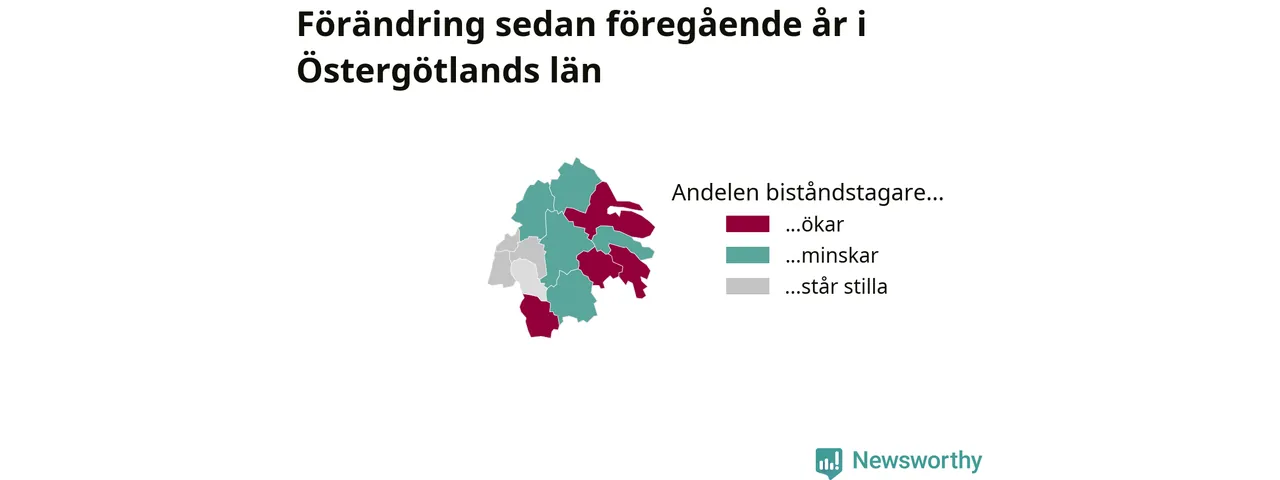 Förändring sedan föregående år i Östergötlands län

Andelen biståndstagare...
...ökar
...minskar
...står stilla

Newsworthy